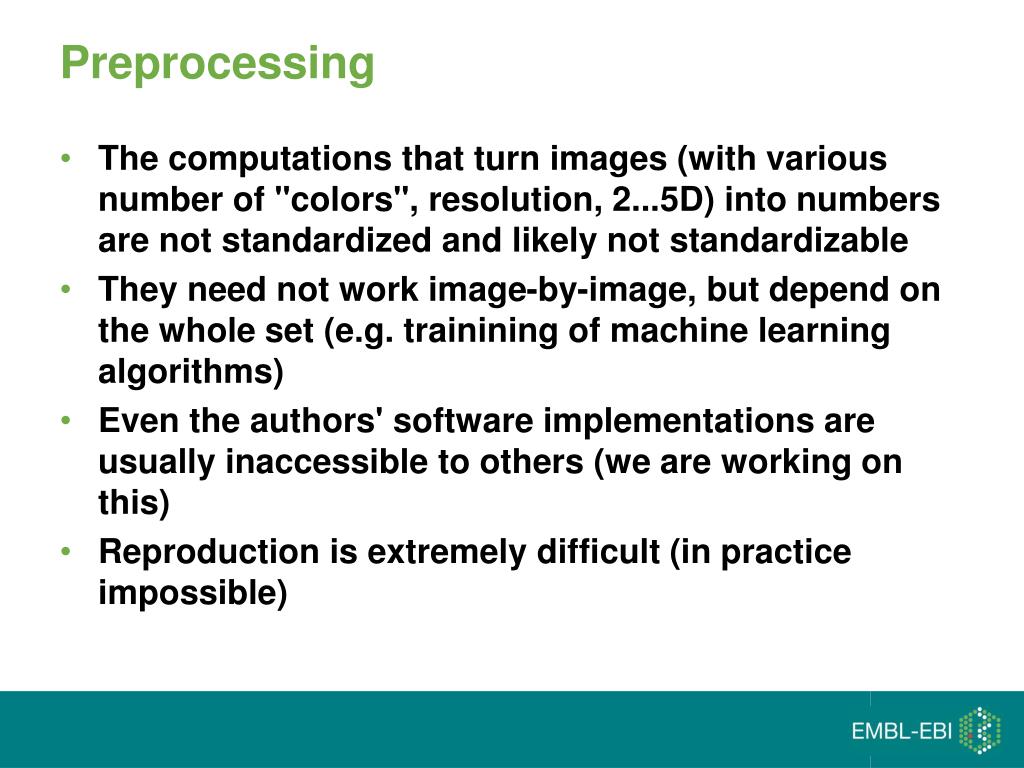 Preprocessing

• The computations that turn images (with various number of "colors", resolution, 2...5D) into numbers are not standardized and likely not standardizable

• They need not work image-by-image, but depend on the whole set (e.g. trainining of machine learning algorithms)

• Even the authors' software implementations are usually inaccessible to others (we are working on this)

• Reproduction is extremely difficult (in practice impossible)

EMBL-EBI